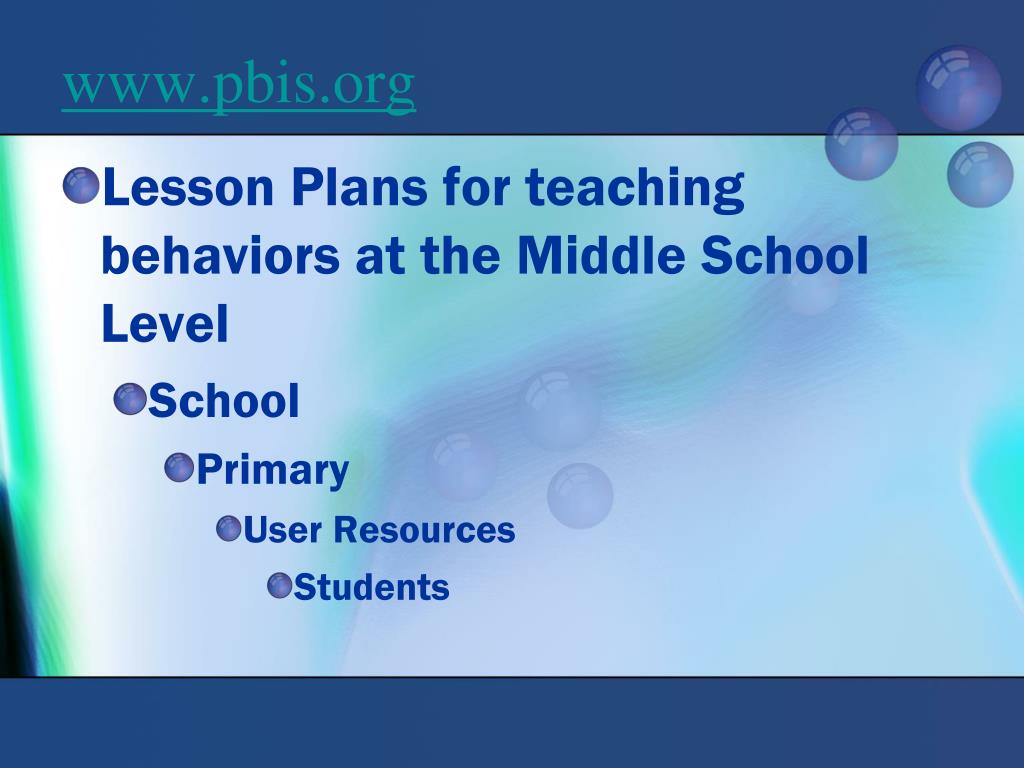 www.pbis.org

Lesson Plans for teaching behaviors at the Middle School Level

School

Primary

User Resources

Students